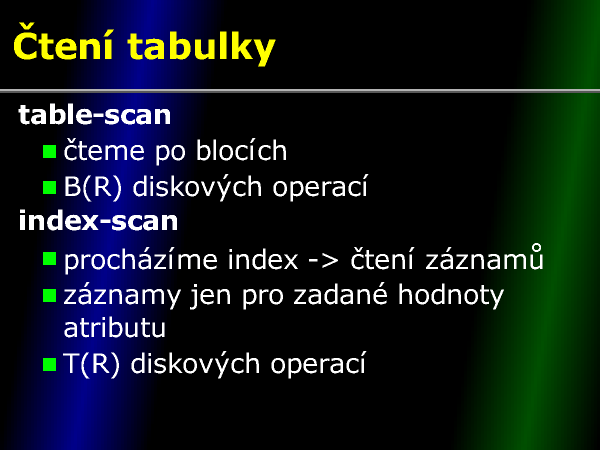 Čtení tabulky

table-scan

- čteme po blocích
- B(R) diskových operací

index-scan

- procházíme index -> čtení záznamů
- záznamy jen pro zadané hodnoty atributu
- T(R) diskových operací